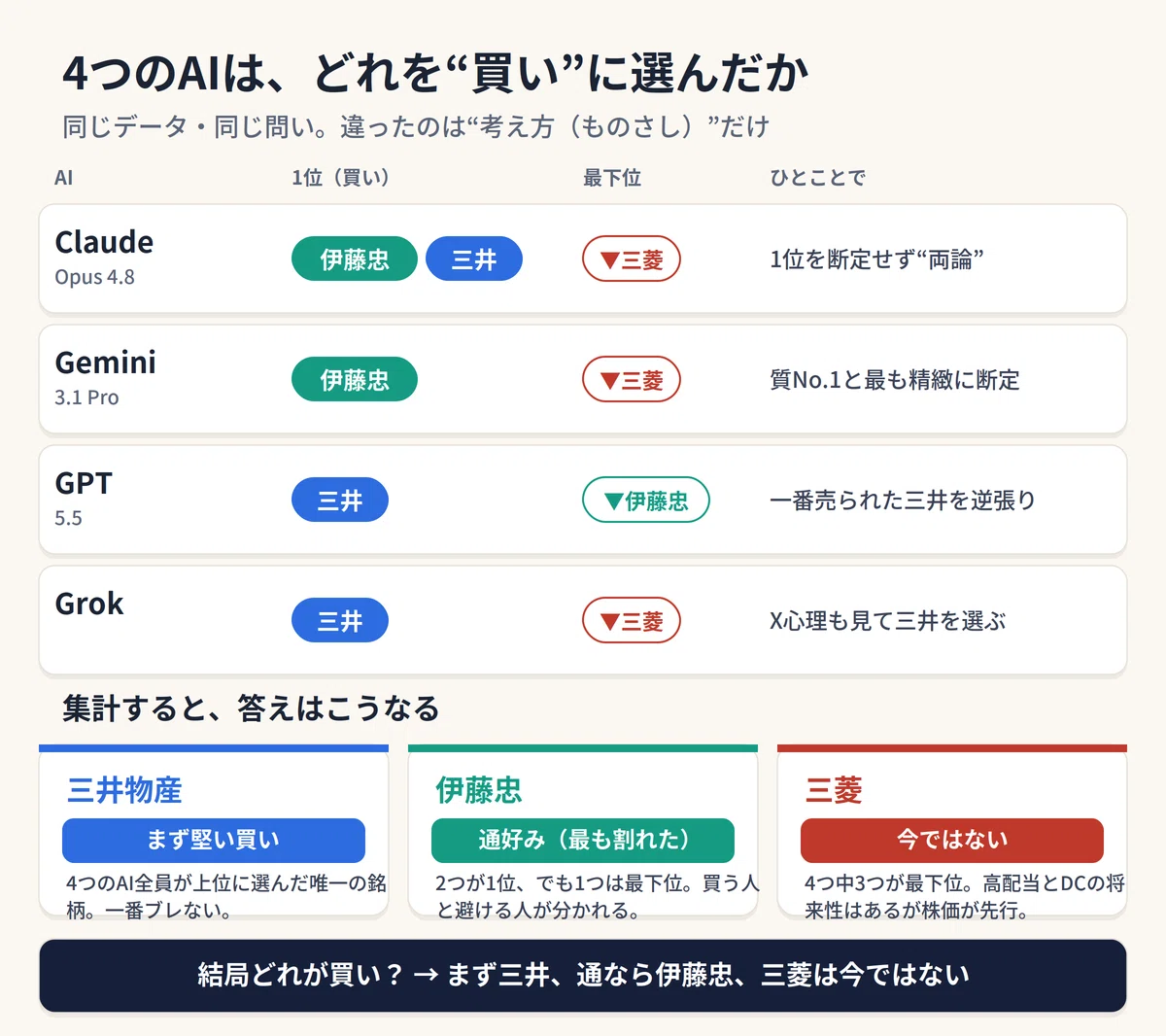 4つのAIは、どれを“買い”に選んだか

同じデータ・同じ問い。違ったのは“考え方（ものさし）”だけ

| AI | 1位（買い） | 最下位 | ひとことで |
|---|---|---|---|
| Claude Opus 4.8 | 伊藤忠 三井 | ▼三菱 | 1位を断定せず“両論” |
| Gemini 3.1 Pro | 伊藤忠 | ▼三菱 | 質No.1と最も精緻に断定 |
| GPT 5.5 | 三井 | ▼伊藤忠 | 一番売られた三井を逆張り |
| Grok | 三井 | ▼三菱 | X心理も見て三井を選ぶ |

集計すると、答えはこうなる

三井物産
まず堅い買い
4つのAI全員が上位に選んだ唯一の銘柄。一番ブレない。

伊藤忠
通好み（最も割れた）
2つが1位、でも1つは最下位。買う人と避ける人が分かれる。

三菱
今ではない
4つ中3つが最下位。高配当とDCの将来性はあるが株価が先行。

結局どれが買い？ → まず三井、通なら伊藤忠、三菱は今ではない